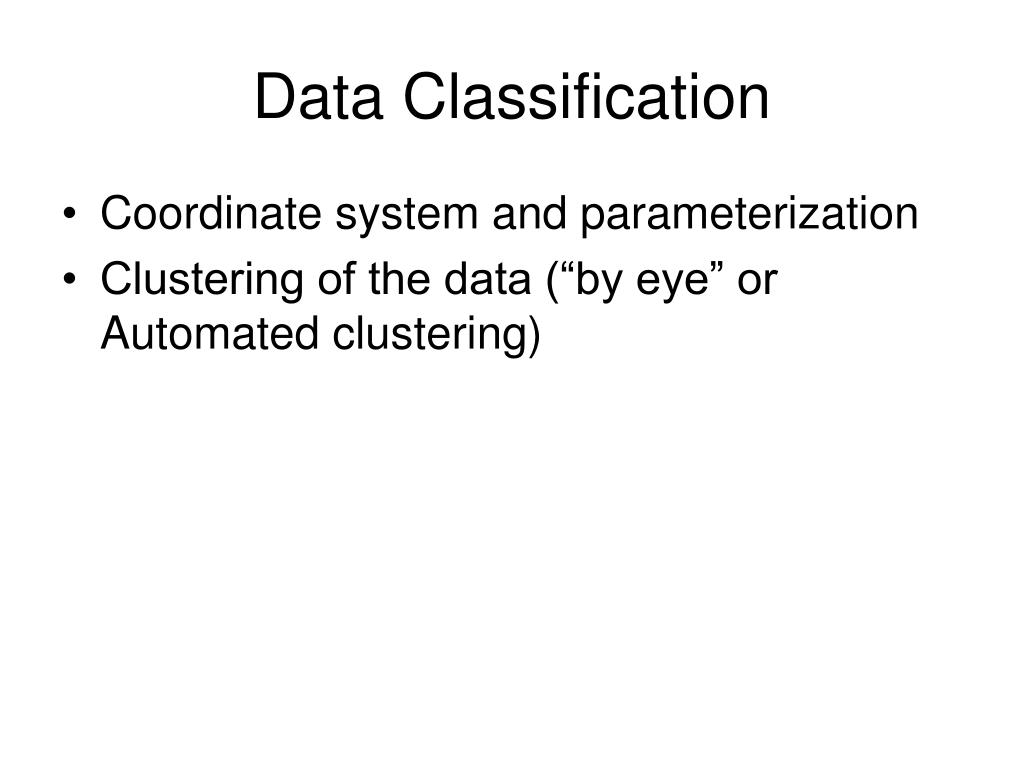 Data Classification

• Coordinate system and parameterization
• Clustering of the data (“by eye” or Automated clustering)